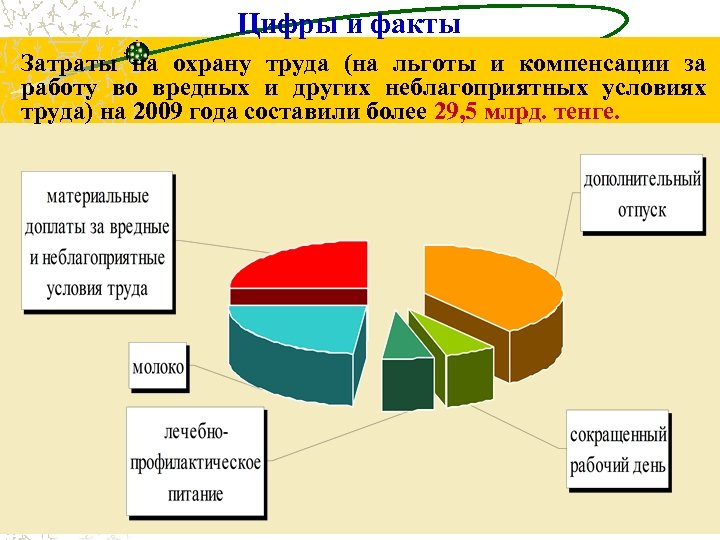 Цифры и факты

Затраты на охрану труда (на льготы и компенсации за работу во вредных и других неблагоприятных условиях труда) на 2009 года составили более 29,5 млрд. тенге.

материальные доплаты за вредные и неблагоприятные условия труда

дополнительный отпуск

молоко

лечебно-профилактическое питание

сокращенный рабочий день